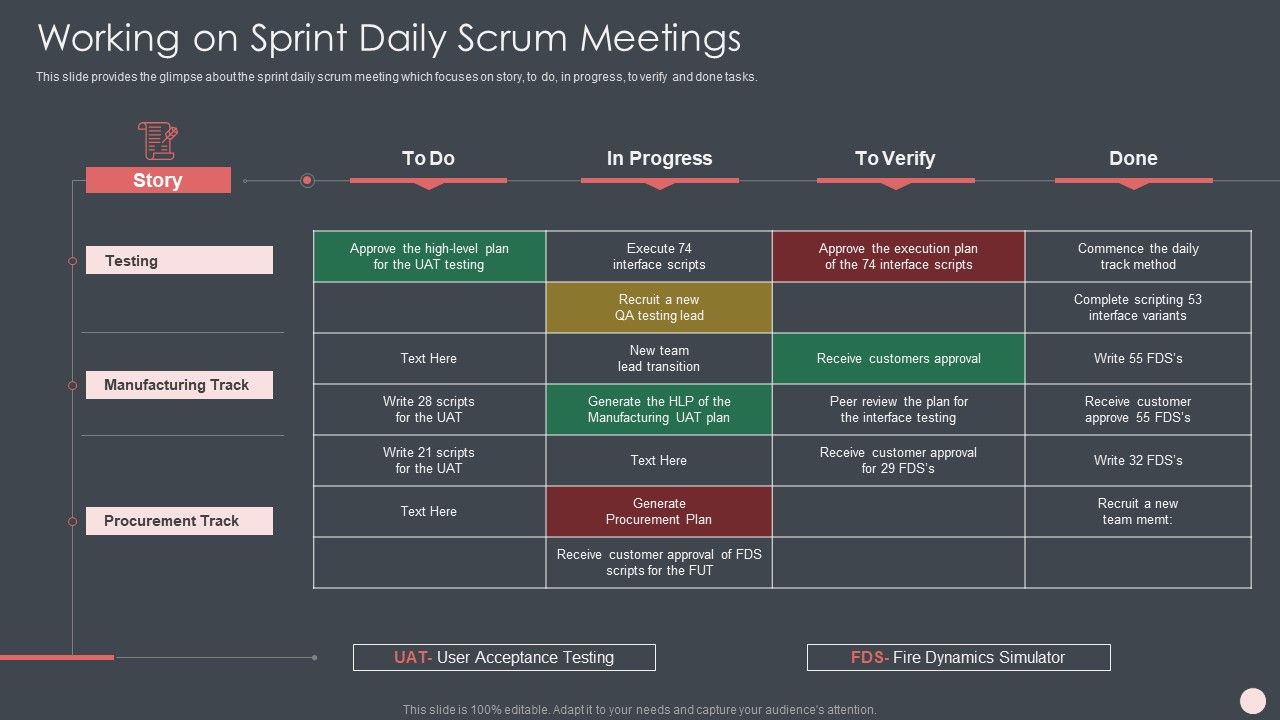 Working on Sprint Daily Scrum Meetings

This slide provides the glimpse about the sprint daily scrum meeting which focuses on story, to do, in progress, to verify and done tasks.

Story

Testing

Manufacturing Track

Procurement Track

| To Do | In Progress | To Verify | Done |
|---|---|---|---|
| Approve the high-level plan for the UAT testing | Execute 74 interface scripts | Approve the execution plan of the 74 interface scripts | Commence the daily track method |
| | Recruit a new QA testing lead | | Complete scripting 53 interface variants |
| Text Here | New team lead transition | Receive customers approval | Write 55 FDS's |
| Write 28 scripts for the UAT | Generate the HLP of the Manufacturing UAT plan | Peer review the plan for the interface testing | Receive customer approve 55 FDS's |
| Write 21 scripts for the UAT | Text Here | Receive customer approval for 29 FDS's | Write 32 FDS's |
| Text Here | Generate Procurement Plan | | Recruit a new team memt: |
| | Receive customer approval of FDS scripts for the FUT | | |

UAT- User Acceptance Testing

FDS- Fire Dynamics Simulator

This slide is 100% editable. Adapt it to your needs and capture your audience's attention.